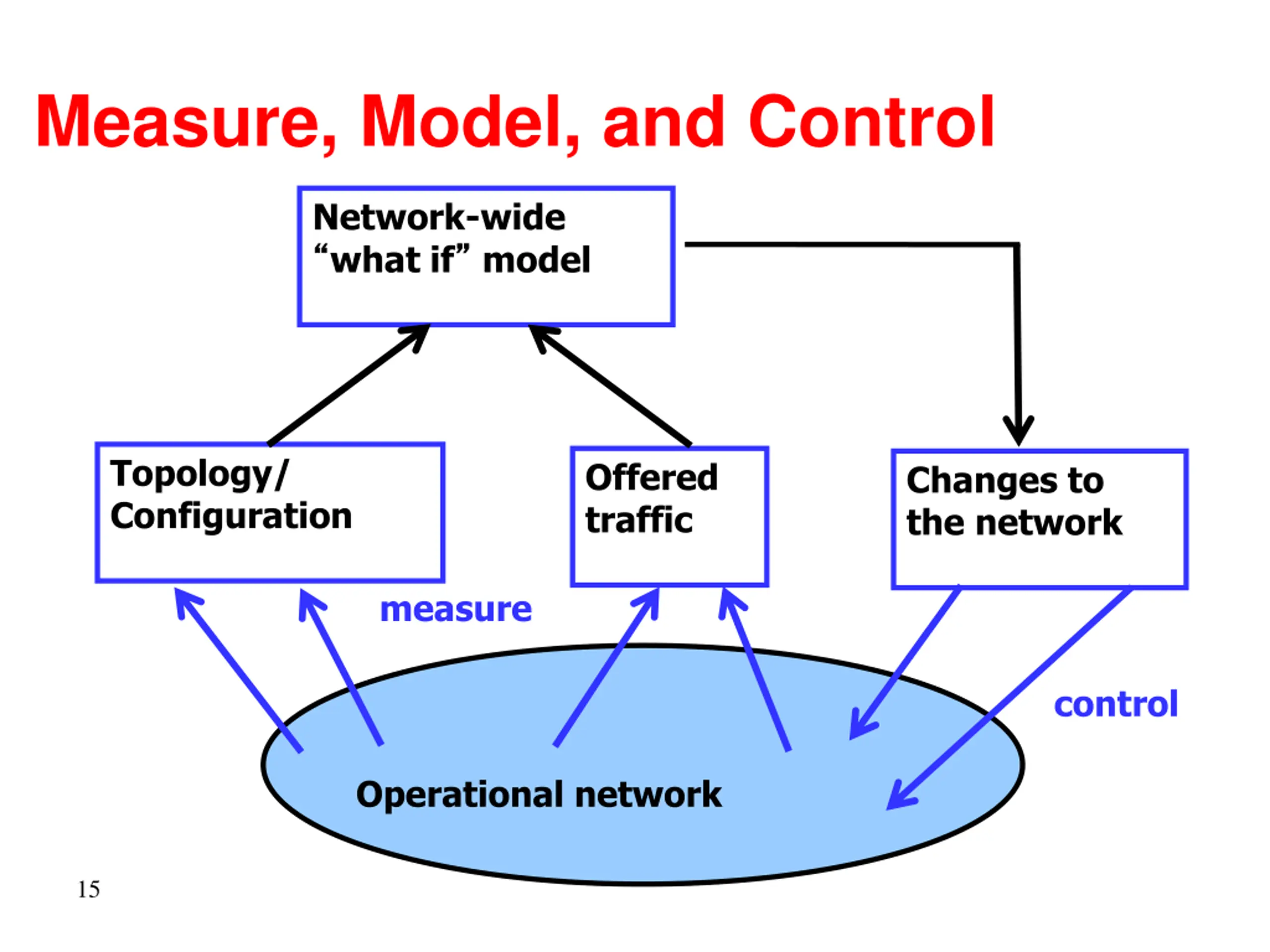 Measure, Model, and Control

Network-wide “what if” model

Topology/ Configuration

Offered traffic

Changes to the network

measure

control

Operational network

15